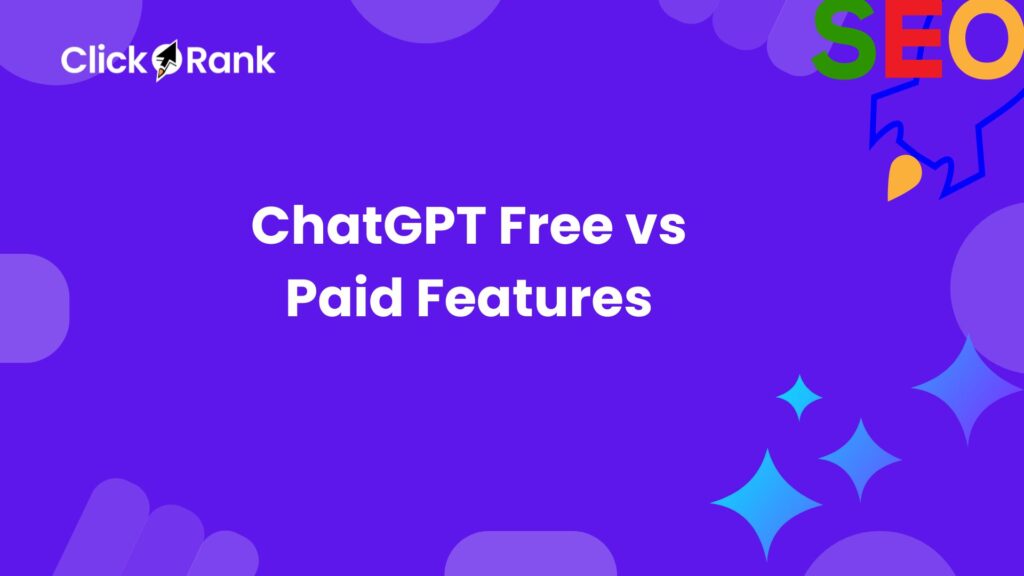 ClickRank

SEO

ChatGPT Free vs Paid Features